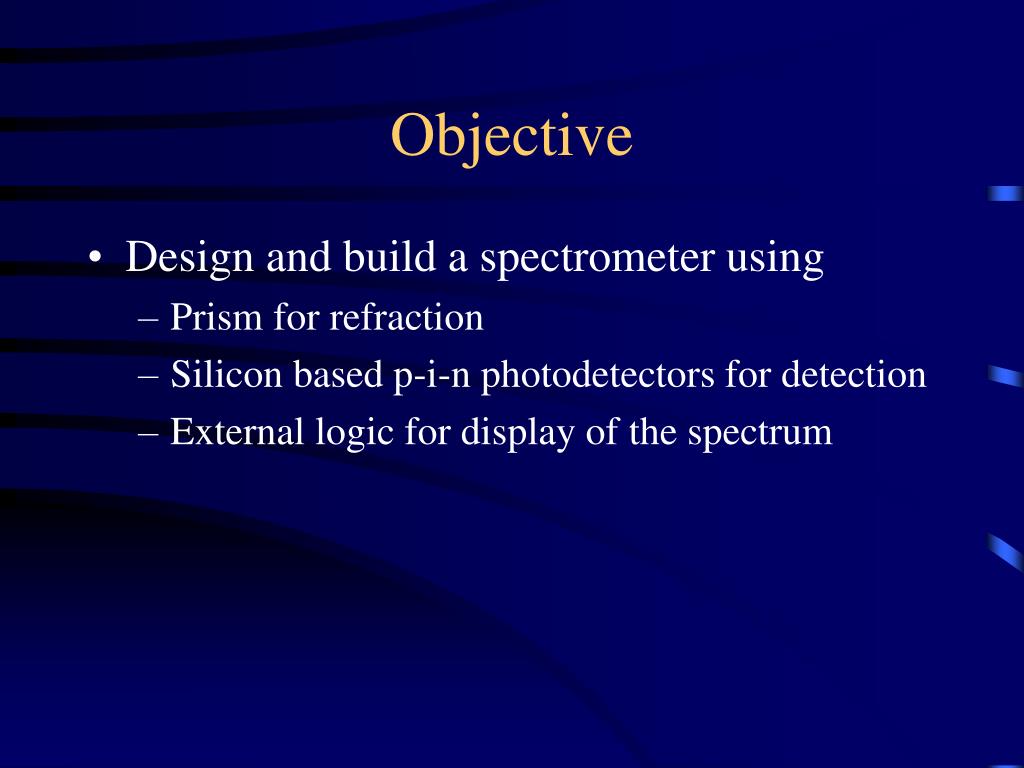 Objective

• Design and build a spectrometer using
– Prism for refraction
– Silicon based p-i-n photodetectors for detection
– External logic for display of the spectrum